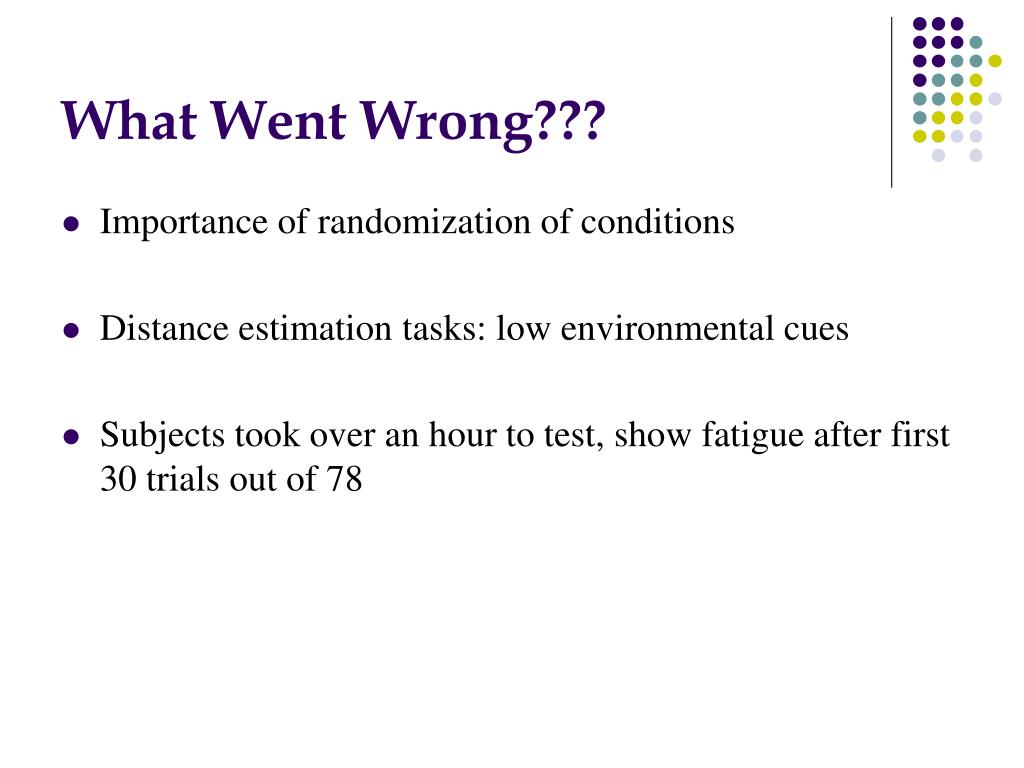 What Went Wrong???

- Importance of randomization of conditions
- Distance estimation tasks: low environmental cues
- Subjects took over an hour to test, show fatigue after first 30 trials out of 78